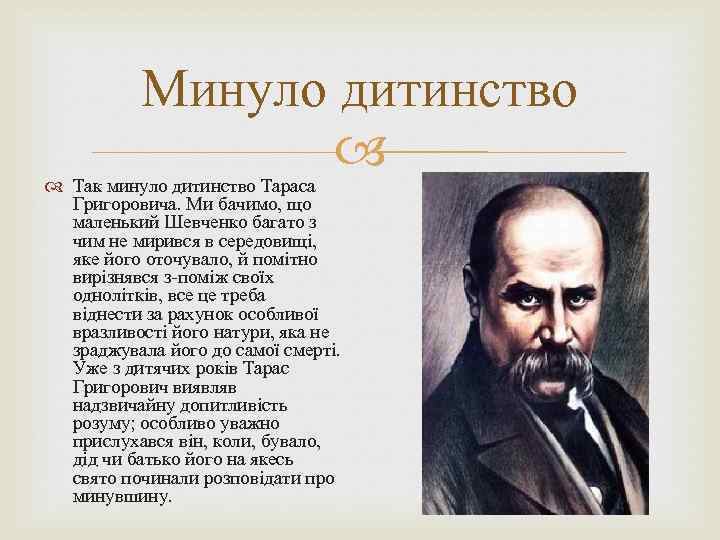 Минуло дитинство

Так минуло дитинство Тараса Григоровича. Ми бачимо, що маленький Шевченко багато з чим не мирився в середовищі, яке його оточувало, й помітно вирізнявся з-поміж своїх однолітків, все це треба віднести за рахунок особливої вразливості його натури, яка не зраджувала його до самої смерті. Уже з дитячих років Тарас Григорович виявляв надзвичайну допитливість розуму; особливо уважно прислухався він, коли, бувало, дід чи батько його на якесь свято починали розповідати про минувшину.